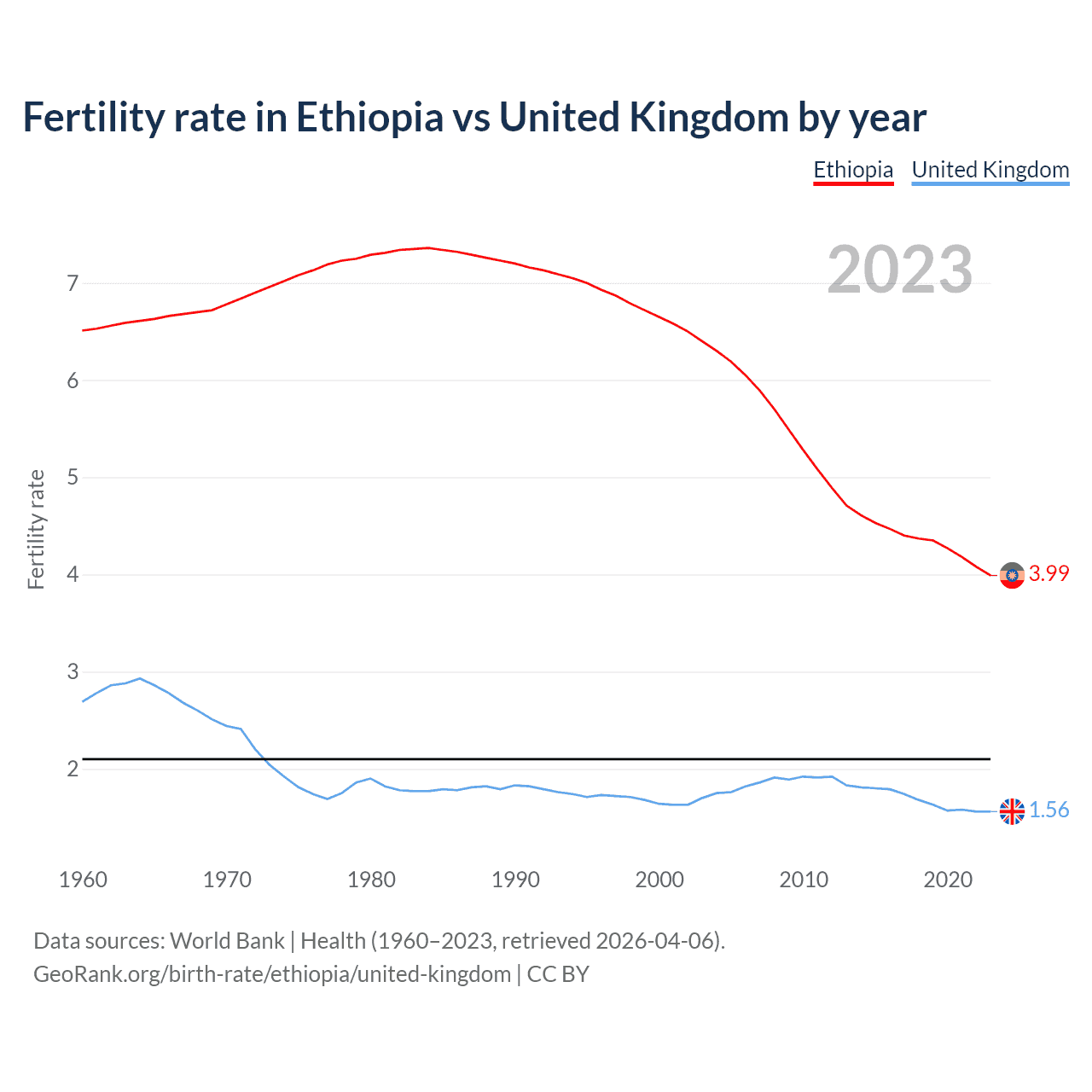 Fertility rate in Ethiopia vs United Kingdom by year

Ethiopia United Kingdom

2023

Fertility rate

7
6
5
4
3
2

3.99
1.56

1960 1970 1980 1990 2000 2010 2020

Data sources: World Bank | Health (1960–2023, retrieved 2026-04-06).
GeoRank.org/birth-rate/ethiopia/united-kingdom | CC BY